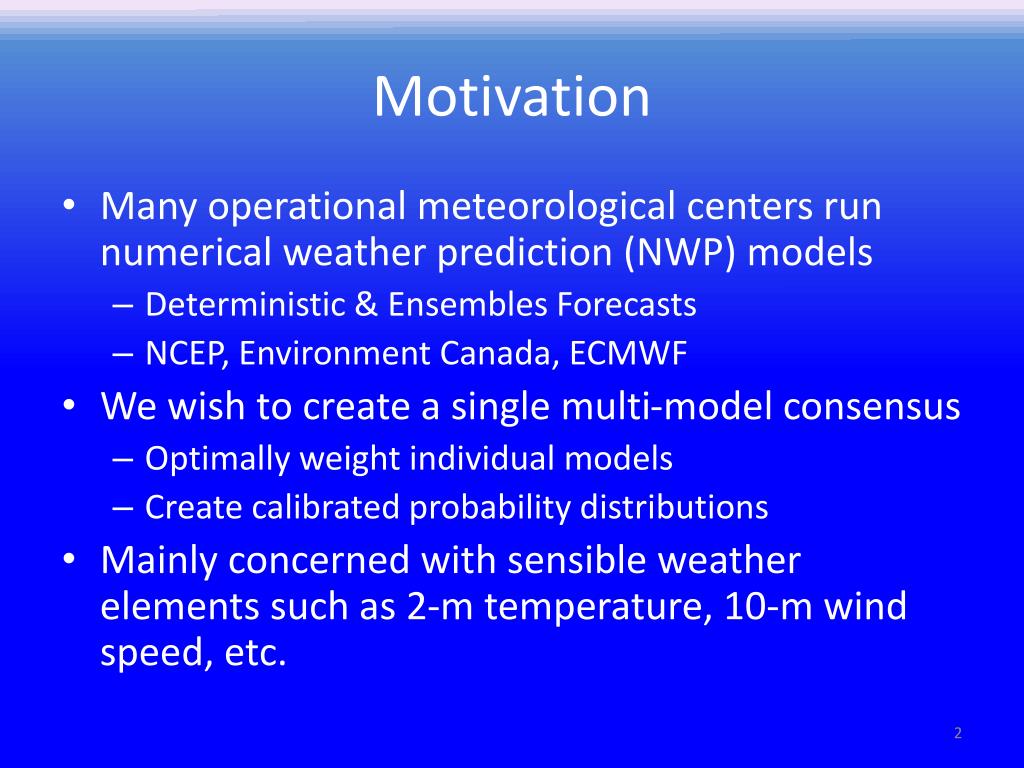 Motivation

• Many operational meteorological centers run numerical weather prediction (NWP) models
– Deterministic & Ensembles Forecasts
– NCEP, Environment Canada, ECMWF
• We wish to create a single multi-model consensus
– Optimally weight individual models
– Create calibrated probability distributions
• Mainly concerned with sensible weather elements such as 2-m temperature, 10-m wind speed, etc.

2